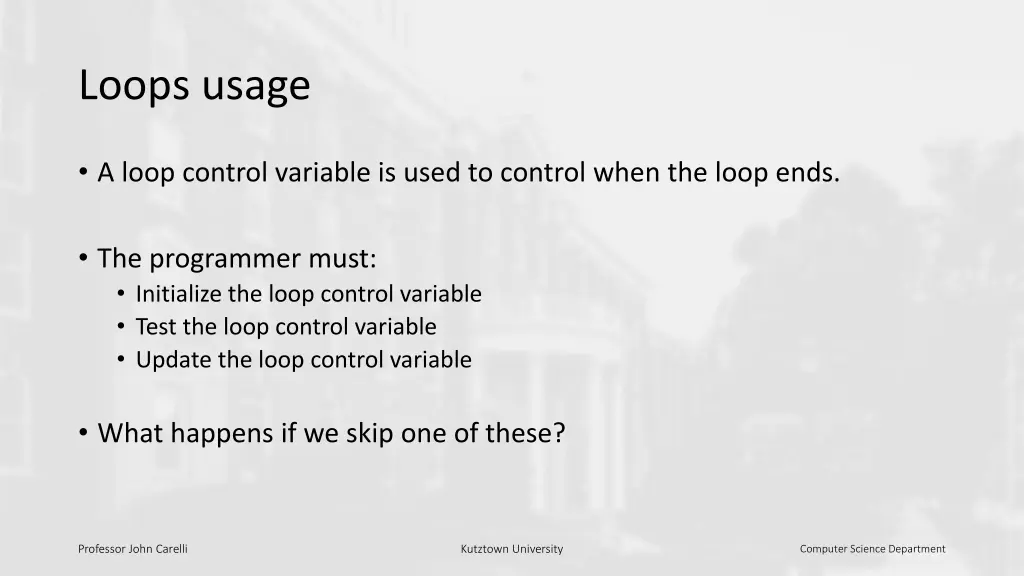 Loops usage

• A loop control variable is used to control when the loop ends.

• The programmer must:
  • Initialize the loop control variable
  • Test the loop control variable
  • Update the loop control variable

• What happens if we skip one of these?

Professor John Carelli

Kutztown University

Computer Science Department